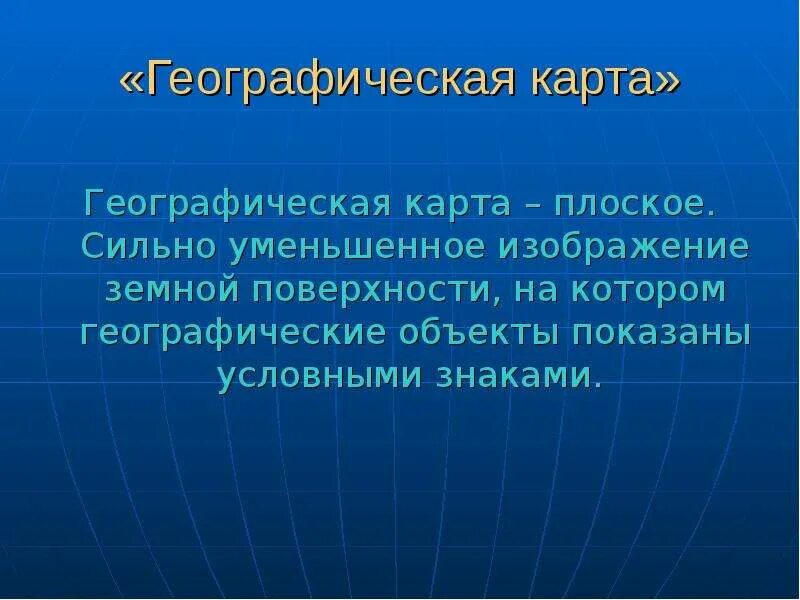 «Географическая карта»

Географическая карта – плоское. Сильно уменьшенное изображение земной поверхности, на котором географические объекты показаны условными знаками.